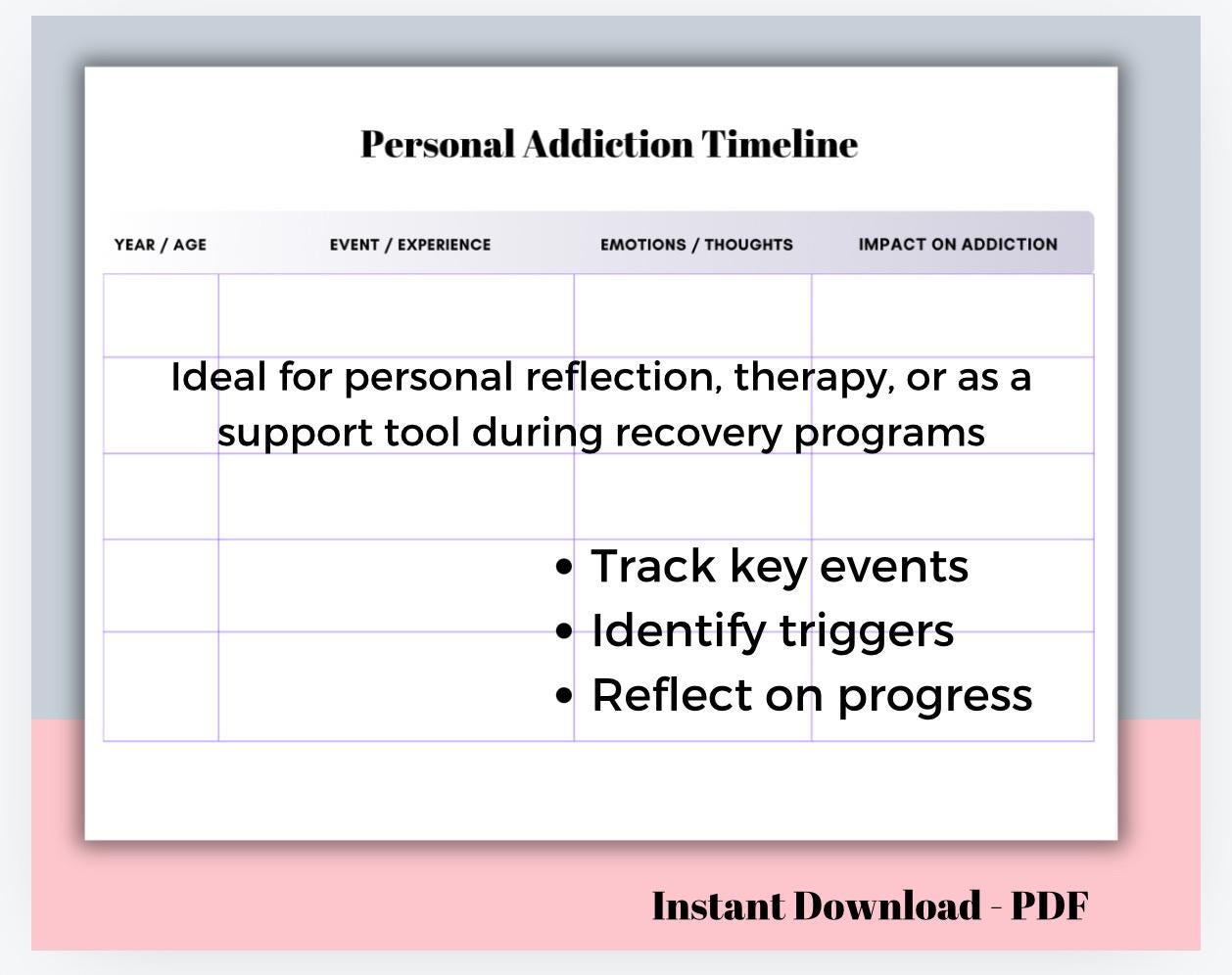 Personal Addiction Timeline

| YEAR / AGE | EVENT / EXPERIENCE | EMOTIONS / THOUGHTS | IMPACT ON ADDICTION |
|---|---|---|---|
| | | | |
| | | | |
| | | | |
| | | | |
| | | | |

Ideal for personal reflection, therapy, or as a support tool during recovery programs

• Track key events
• Identify triggers
• Reflect on progress

Instant Download - PDF